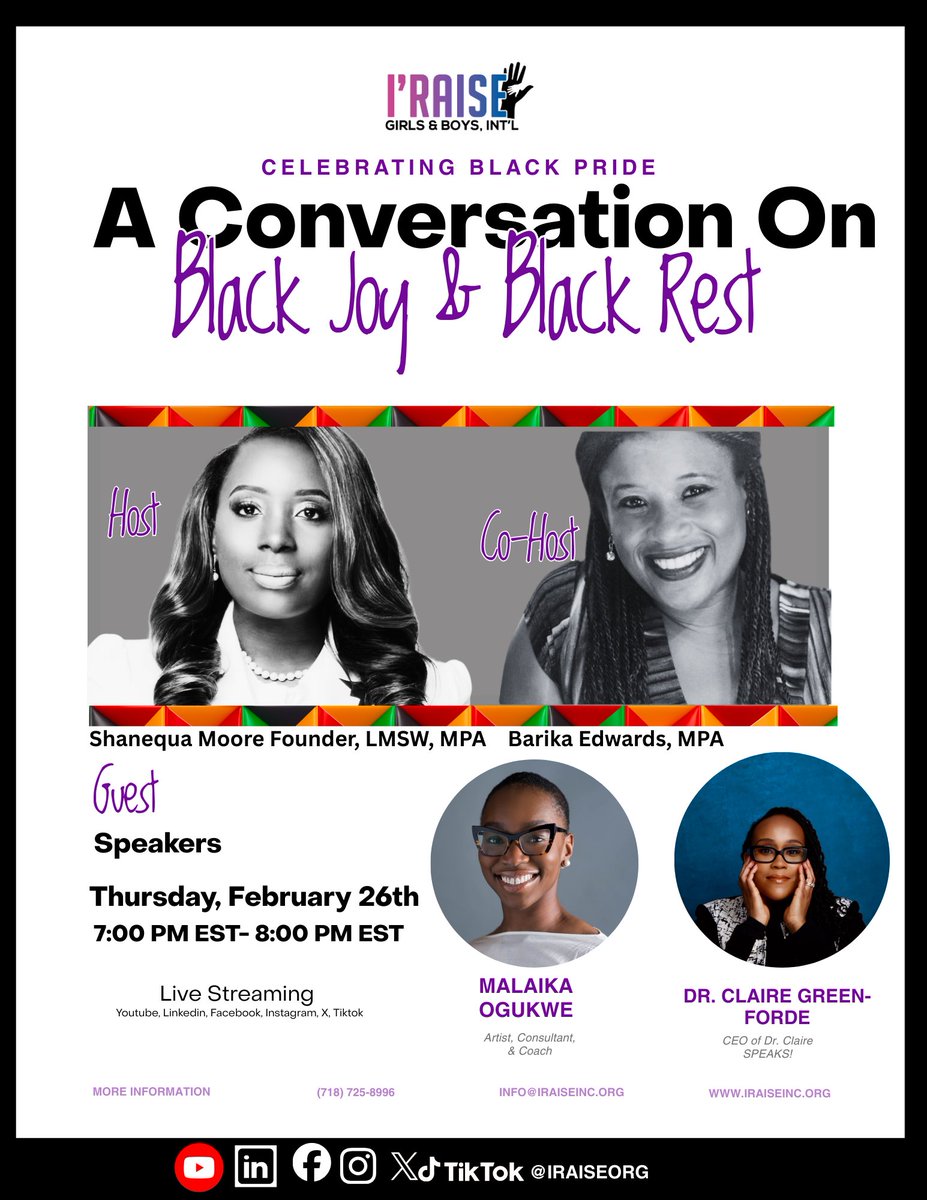 I'RAISE
GIRLS & BOYS, INT'L

CELEBRATING BLACK PRIDE

A Conversation On
Black Joy & Black Rest

Host

Co-Host

Shanequa Moore Founder, LMSW, MPA Barika Edwards, MPA

Guest
Speakers

Thursday, February 26th
7:00 PM EST- 8:00 PM EST

Live Streaming
Youtube, Linkedin, Facebook, Instagram, X, Tiktok

MALAIKA OGUKWE
Artist, Consultant, & Coach

DR. CLAIRE GREEN-FORDE
CEO of Dr. Claire SPEAKS!

MORE INFORMATION (718) 725-8996 INFO@IRAISEINC.ORG WWW.IRAISEINC.ORG

TikTok @IRAISEORG